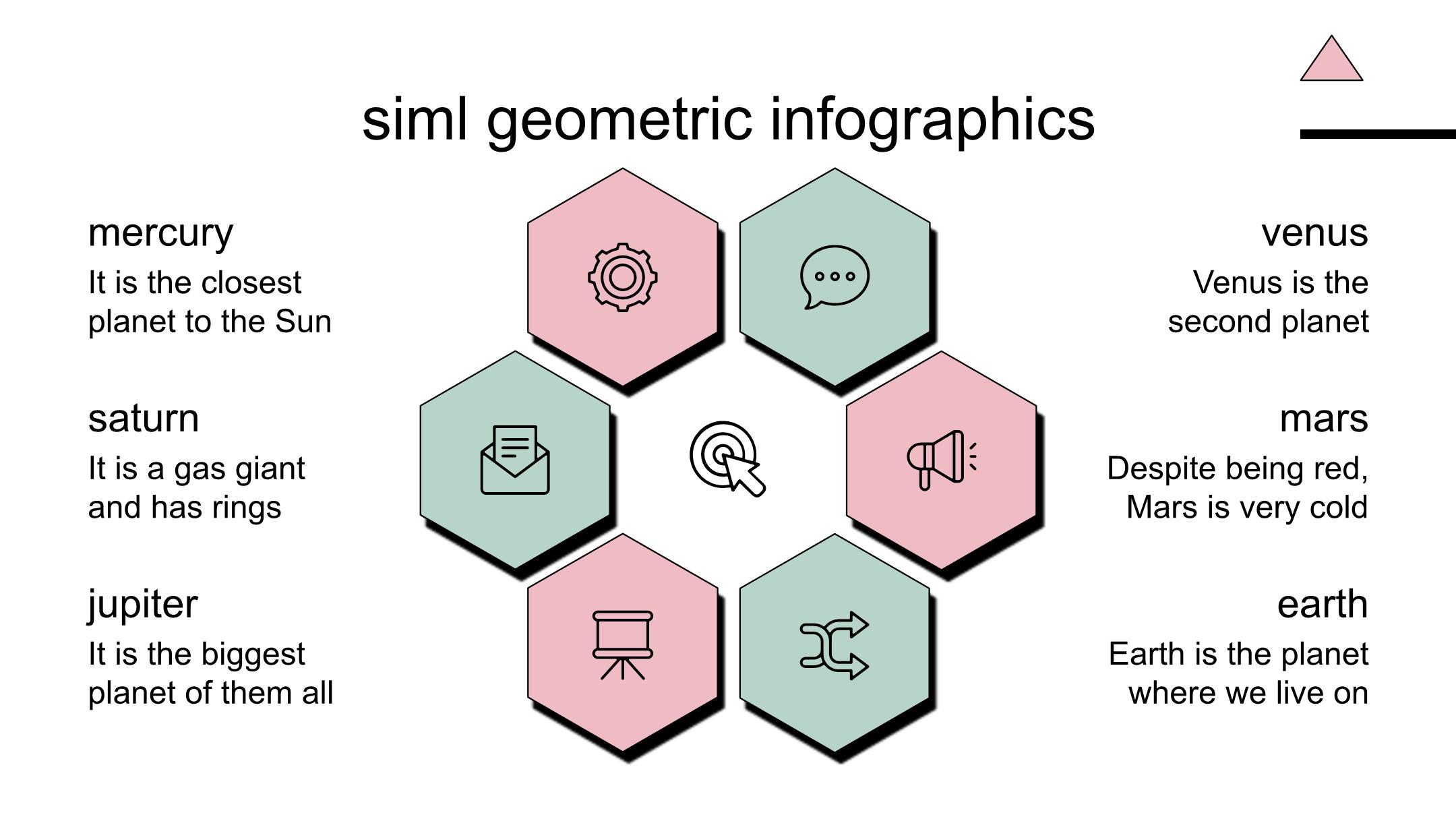 siml geometric infographics

mercury
It is the closest planet to the Sun

saturn
It is a gas giant and has rings

jupiter
It is the biggest planet of them all

venus
Venus is the second planet

mars
Despite being red, Mars is very cold

earth
Earth is the planet where we live on